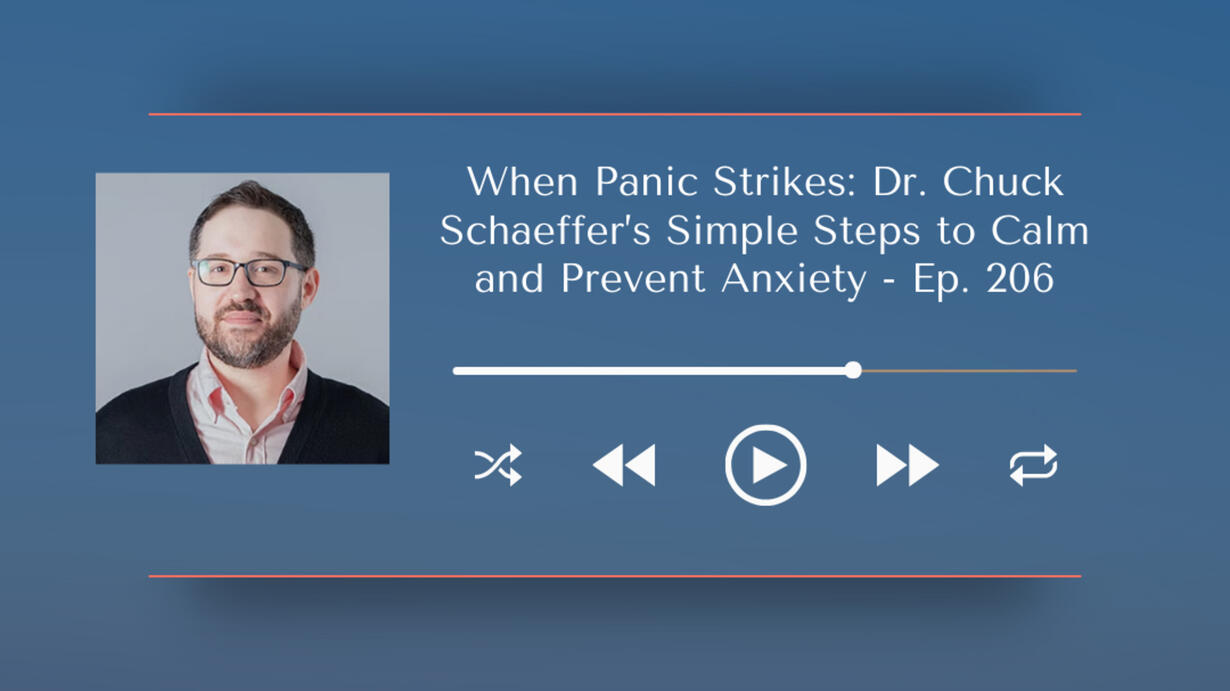 When Panic Strikes: Dr. Chuck Schaeffer's Simple Steps to Calm and Prevent Anxiety - Ep. 206